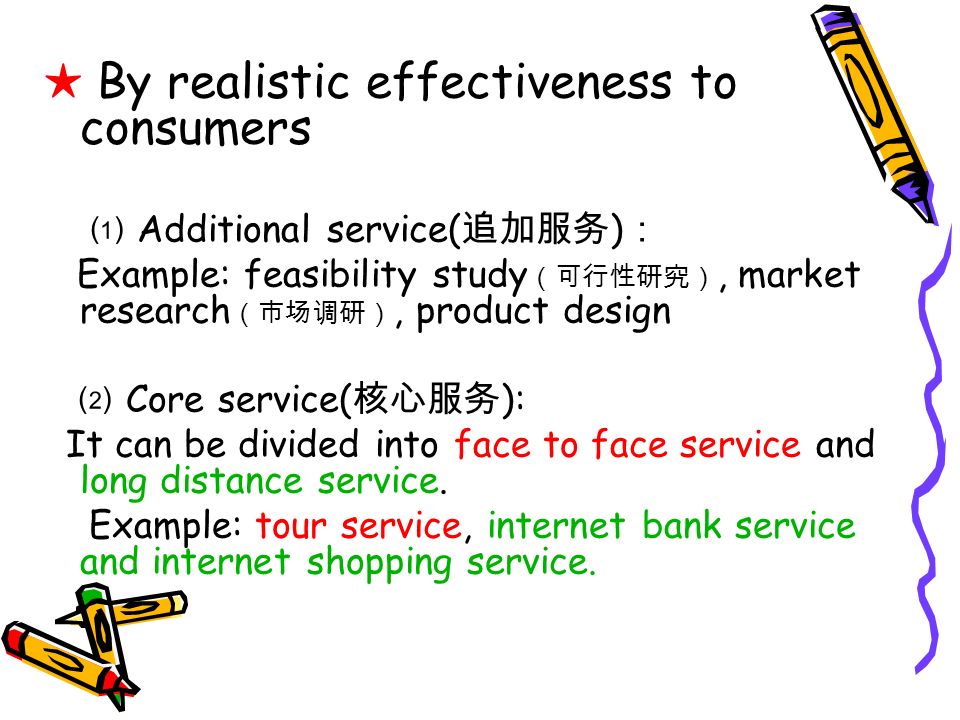 ★ By realistic effectiveness to consumers

⑴ Additional service(追加服务)：
Example: feasibility study（可行性研究）, market research（市场调研）, product design

⑵ Core service(核心服务):
It can be divided into face to face service and long distance service.
Example: tour service, internet bank service and internet shopping service.